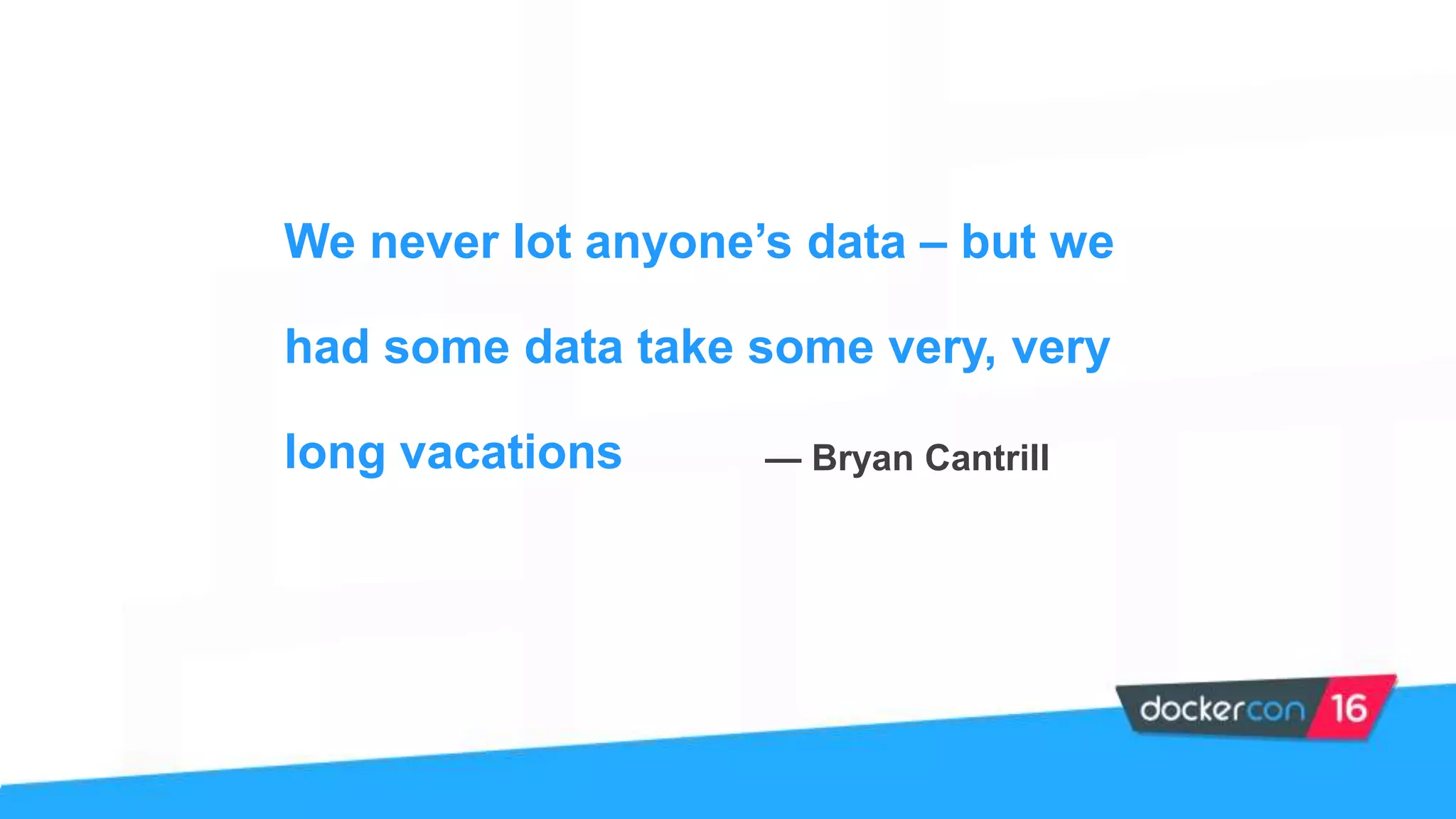 We never lot anyone’s data – but we had some data take some very, very long vacations

— Bryan Cantrill

dockercon 16